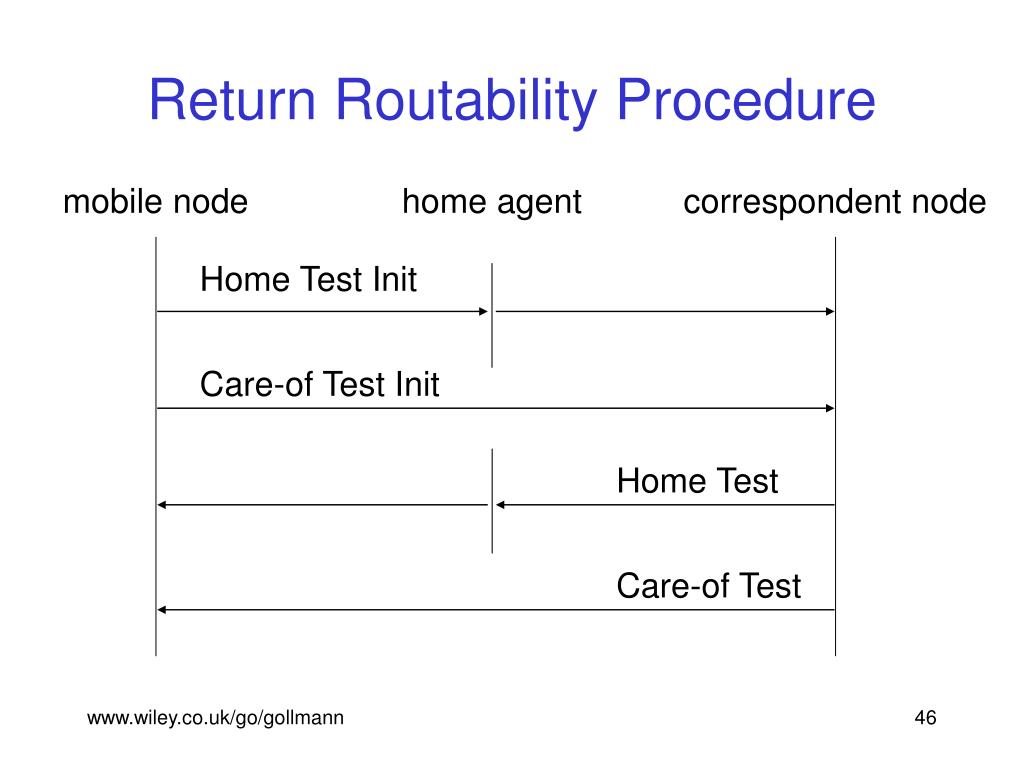 Return Routability Procedure

mobile node

home agent

correspondent node

Home Test Init

Care-of Test Init

Home Test

Care-of Test

www.wiley.co.uk/go/gollmann

46